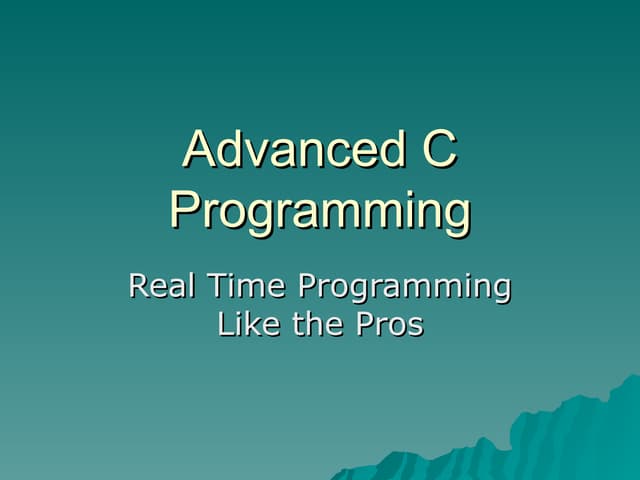 Advanced C Programming

Real Time Programming Like the Pros